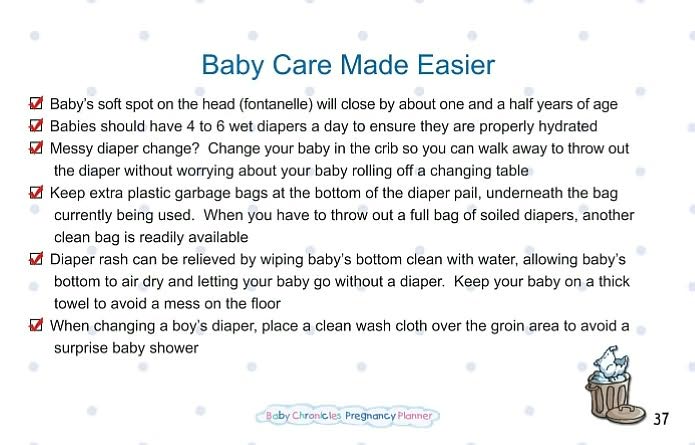 Baby Care Made Easier

☑ Baby's soft spot on the head (fontanelle) will close by about one and a half years of age

☑ Babies should have 4 to 6 wet diapers a day to ensure they are properly hydrated

☑ Messy diaper change? Change your baby in the crib so you can walk away to throw out the diaper without worrying about your baby rolling off a changing table

☑ Keep extra plastic garbage bags at the bottom of the diaper pail, underneath the bag currently being used. When you have to throw out a full bag of soiled diapers, another clean bag is readily available

☑ Diaper rash can be relieved by wiping baby's bottom clean with water, allowing baby's bottom to air dry and letting your baby go without a diaper. Keep your baby on a thick towel to avoid a mess on the floor

☑ When changing a boy's diaper, place a clean wash cloth over the groin area to avoid a surprise baby shower

Baby Chronicles Pregnancy Planner

37